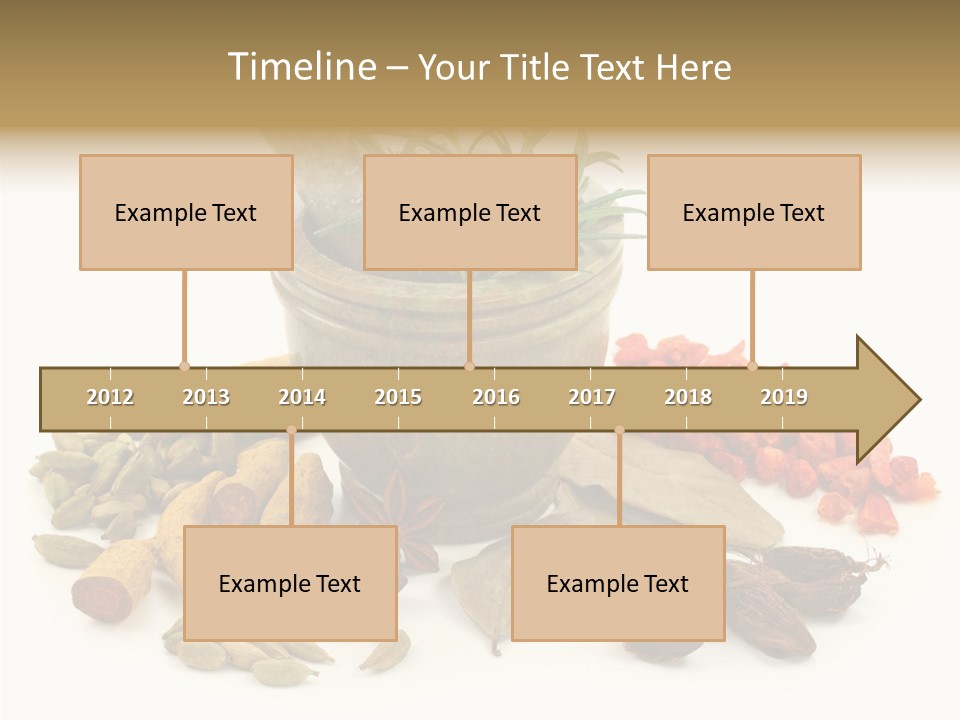 Timeline – Your Title Text Here

Example Text

Example Text

Example Text

2012 2013 2014 2015 2016 2017 2018 2019

Example Text

Example Text